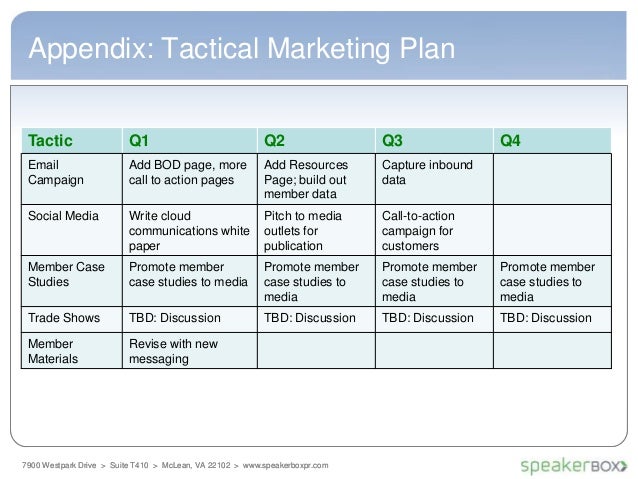 Appendix: Tactical Marketing Plan

| Tactic | Q1 | Q2 | Q3 | Q4 |
|---|---|---|---|---|
| Email Campaign | Add BOD page, more call to action pages | Add Resources Page; build out member data | Capture inbound data | |
| Social Media | Write cloud communications white paper | Pitch to media outlets for publication | Call-to-action campaign for customers | |
| Member Case Studies | Promote member case studies to media | Promote member case studies to media | Promote member case studies to media | Promote member case studies to media |
| Trade Shows | TBD: Discussion | TBD: Discussion | TBD: Discussion | TBD: Discussion |
| Member Materials | Revise with new messaging | | | |

7900 Westpark Drive > Suite T410 > McLean, VA 22102 > www.speakerboxpr.com

speakerBOX